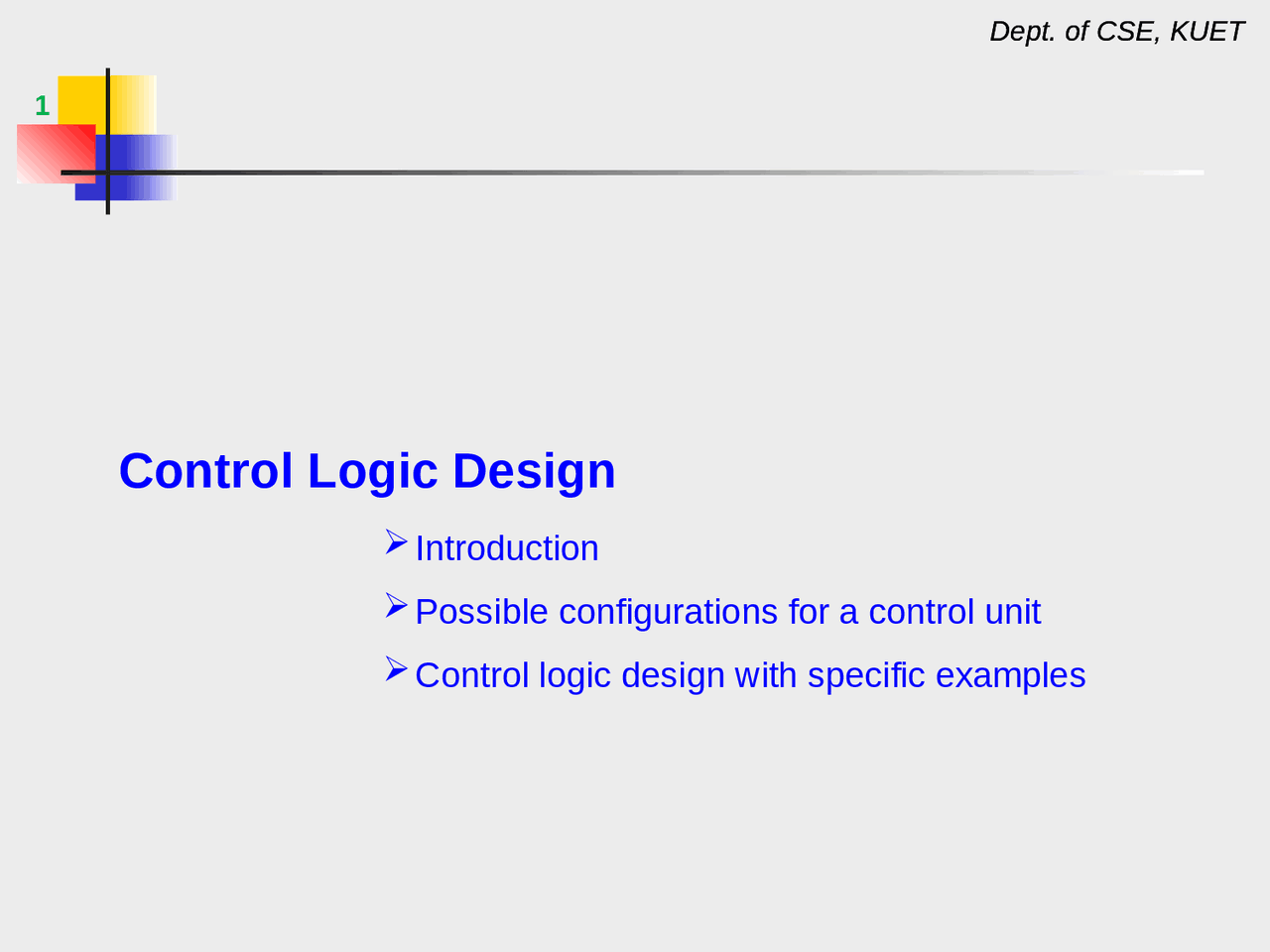 Dept. of CSE, KUET

1

Control Logic Design

➢ Introduction

➢ Possible configurations for a control unit

➢ Control logic design with specific examples